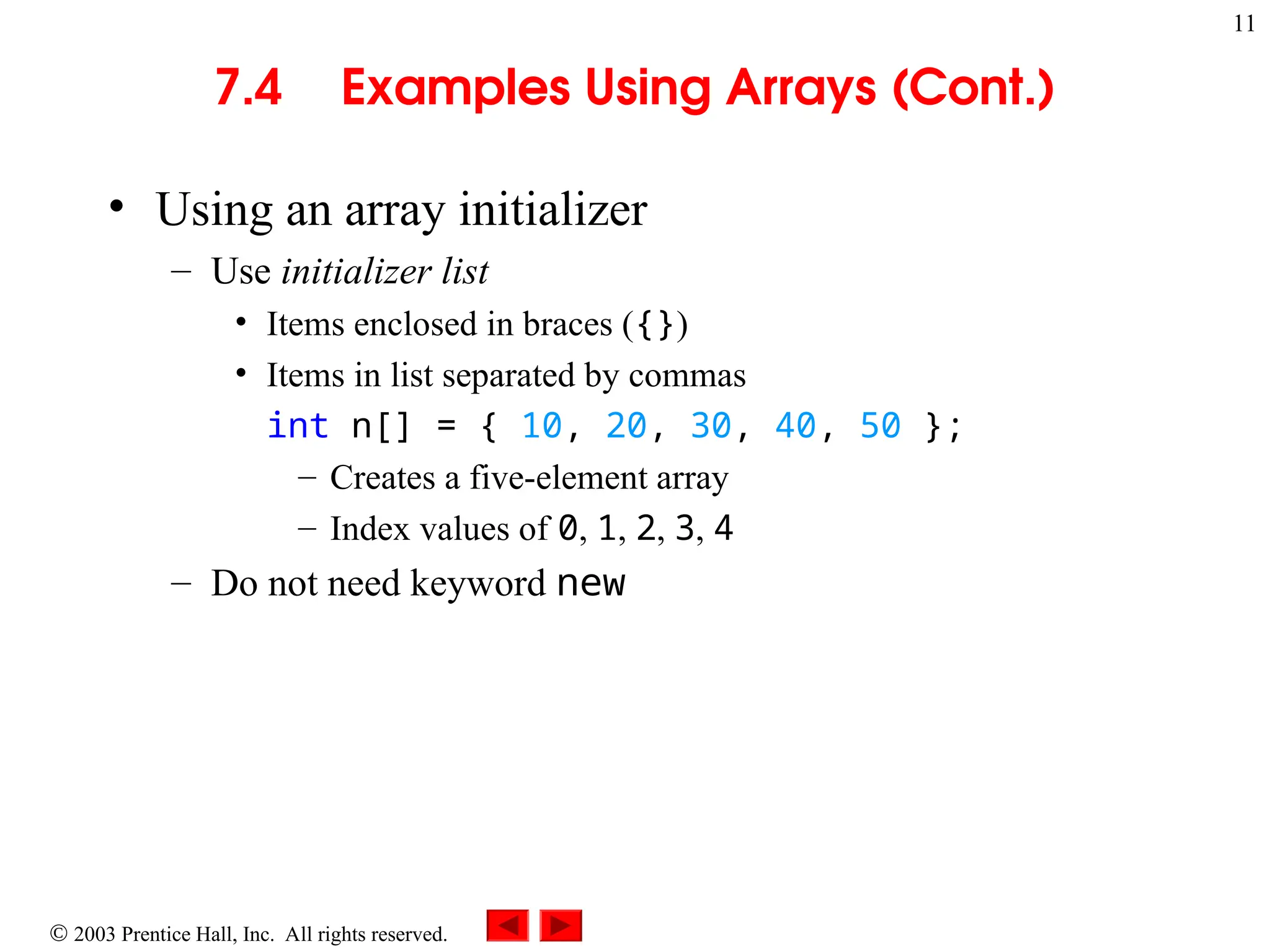 11

7.4 Examples Using Arrays (Cont.)

• Using an array initializer
 – Use initializer list
  • Items enclosed in braces ({})
  • Items in list separated by commas
  int n[] = { 10, 20, 30, 40, 50 };
   – Creates a five-element array
   – Index values of 0, 1, 2, 3, 4
 – Do not need keyword new

© 2003 Prentice Hall, Inc. All rights reserved.